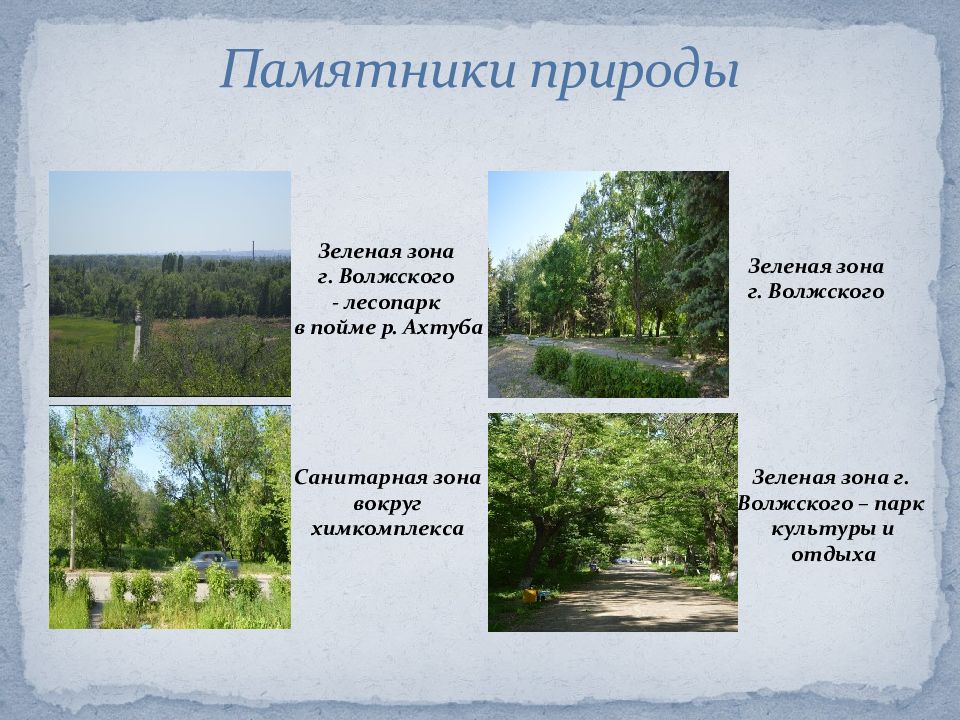 Памятники природы

Зеленая зона г. Волжского - лесопарк в пойме р. Ахтуба

Зеленая зона г. Волжского

Санитарная зона вокруг химкомплекса

Зеленая зона г. Волжского – парк культуры и отдыха